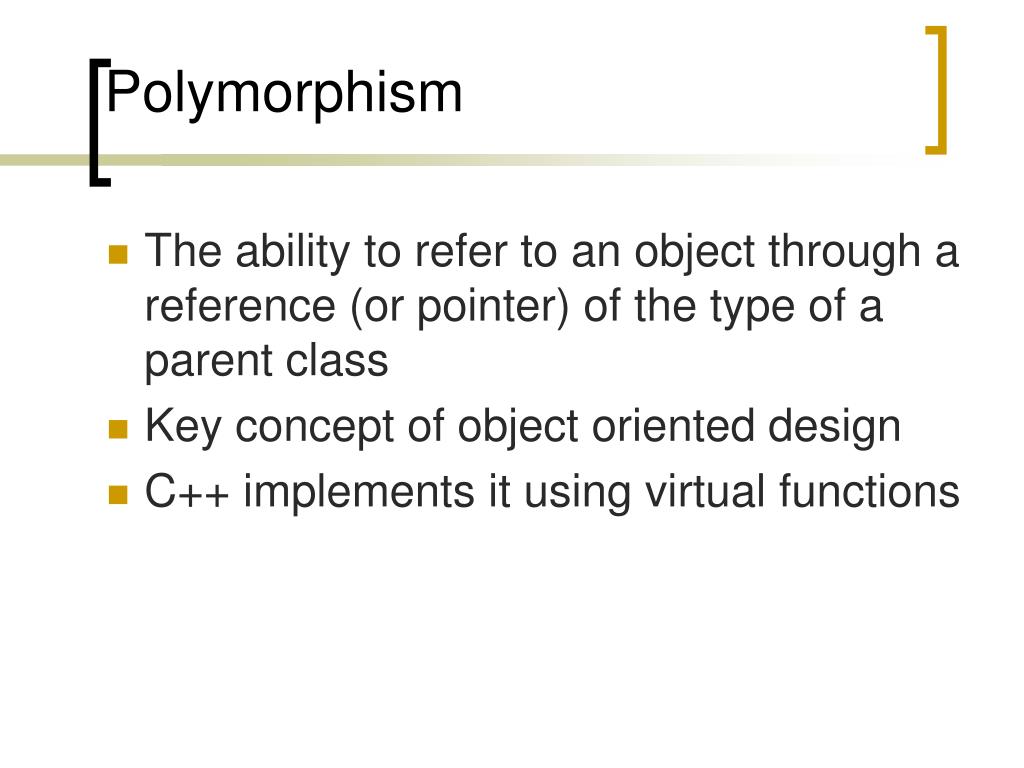 Polymorphism

- The ability to refer to an object through a reference (or pointer) of the type of a parent class
- Key concept of object oriented design
- C++ implements it using virtual functions